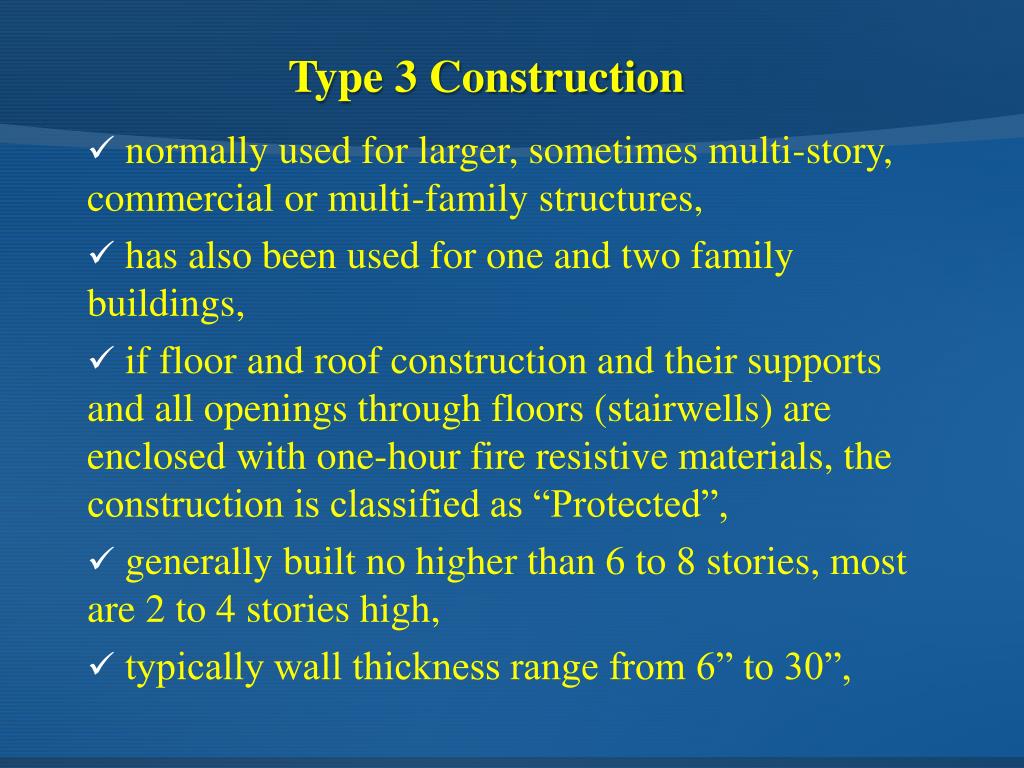 Type 3 Construction

✓ normally used for larger, sometimes multi-story, commercial or multi-family structures,

✓ has also been used for one and two family buildings,

✓ if floor and roof construction and their supports and all openings through floors (stairwells) are enclosed with one-hour fire resistive materials, the construction is classified as “Protected”,

✓ generally built no higher than 6 to 8 stories, most are 2 to 4 stories high,

✓ typically wall thickness range from 6” to 30”,